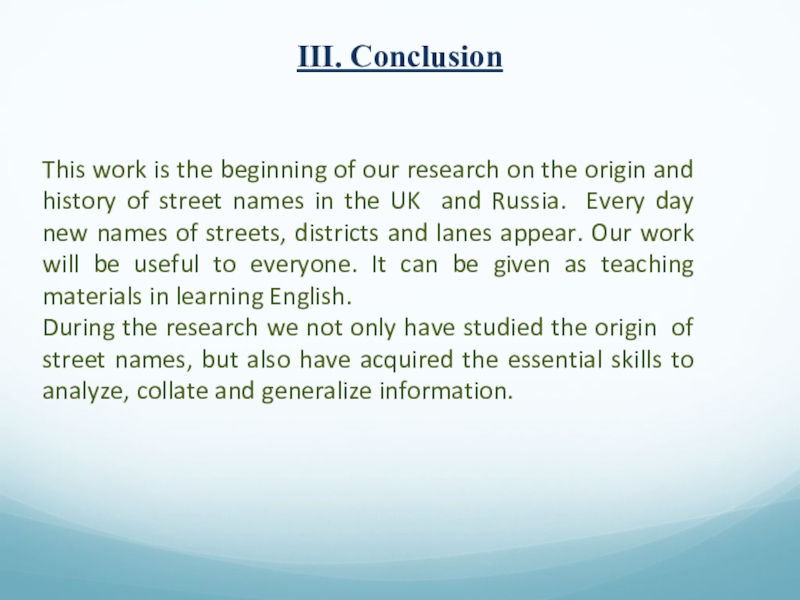 III. Conclusion

This work is the beginning of our research on the origin and history of street names in the UK and Russia. Every day new names of streets, districts and lanes appear. Our work will be useful to everyone. It can be given as teaching materials in learning English.
During the research we not only have studied the origin of street names, but also have acquired the essential skills to analyze, collate and generalize information.